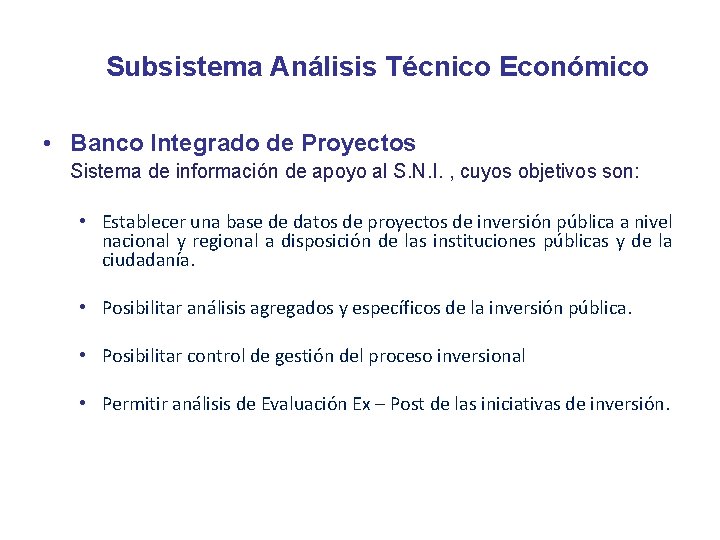 Subsistema Análisis Técnico Económico

• Banco Integrado de Proyectos
Sistema de información de apoyo al S.N.I. , cuyos objetivos son:

• Establecer una base de datos de proyectos de inversión pública a nivel nacional y regional a disposición de las instituciones públicas y de la ciudadanía.

• Posibilitar análisis agregados y específicos de la inversión pública.

• Posibilitar control de gestión del proceso inversional

• Permitir análisis de Evaluación Ex – Post de las iniciativas de inversión.